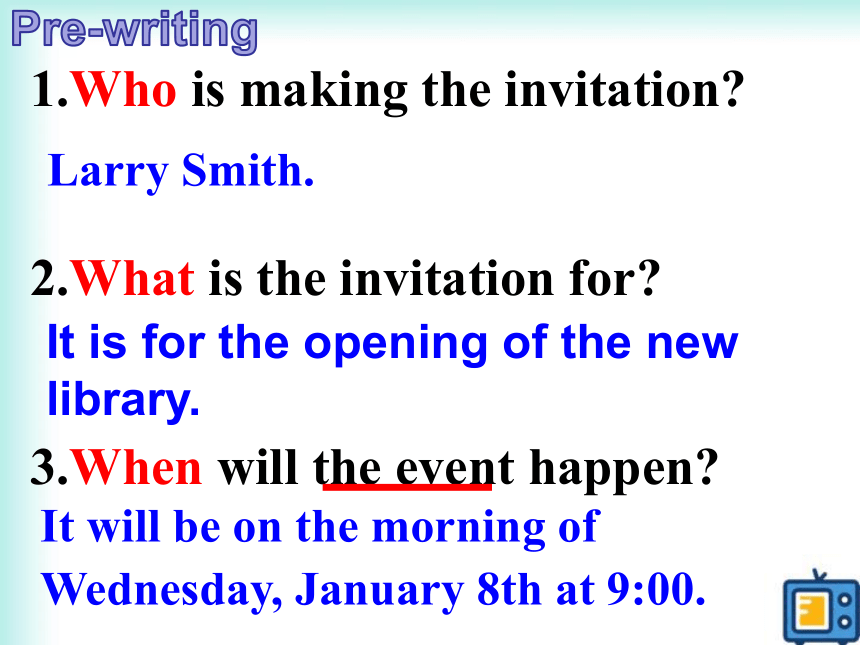 Pre-writing

1.Who is making the invitation?

Larry Smith.

2.What is the invitation for?

It is for the opening of the new library.

3.When will the event happen?

It will be on the morning of Wednesday, January 8th at 9:00.